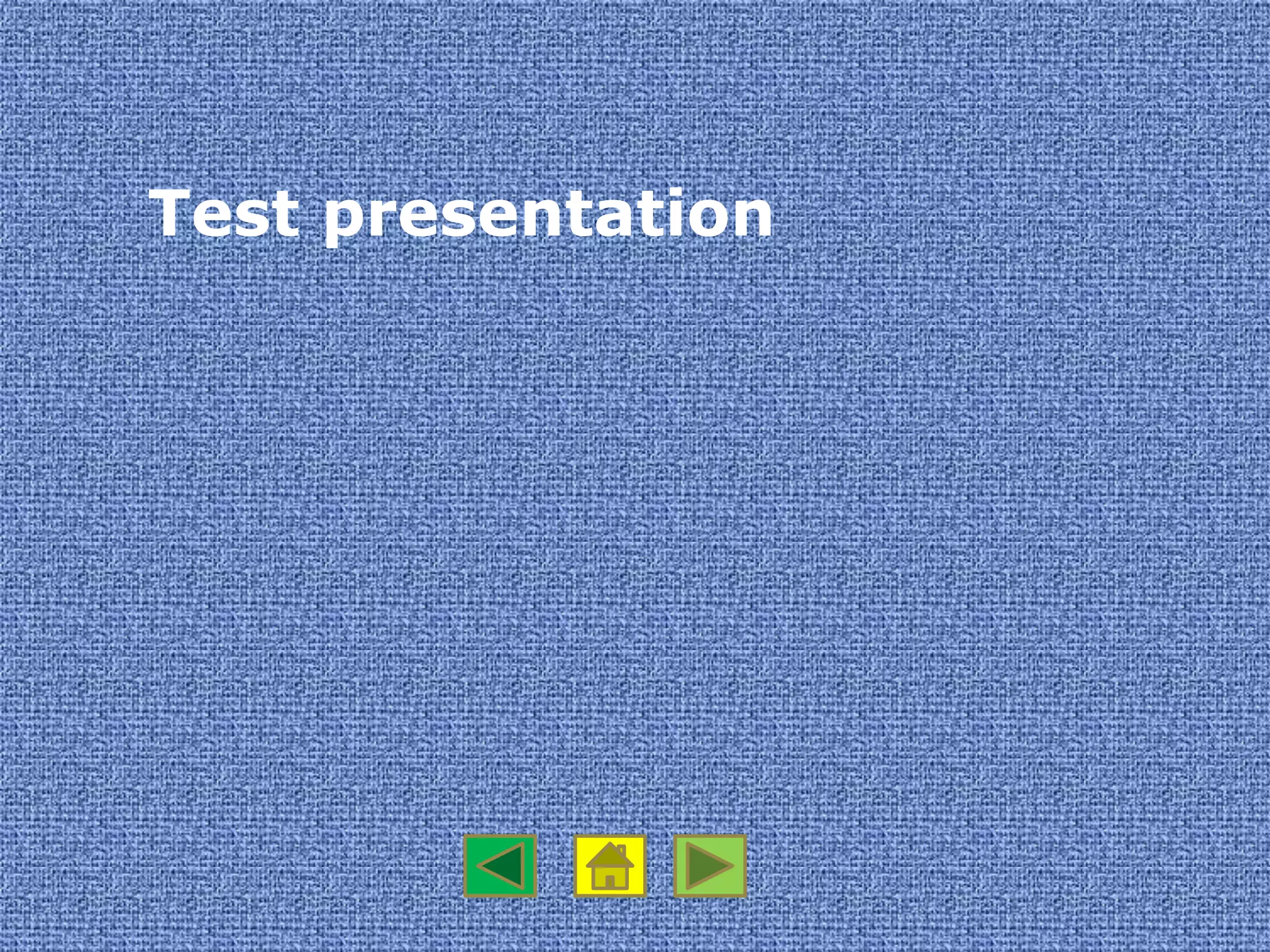 Test presentation